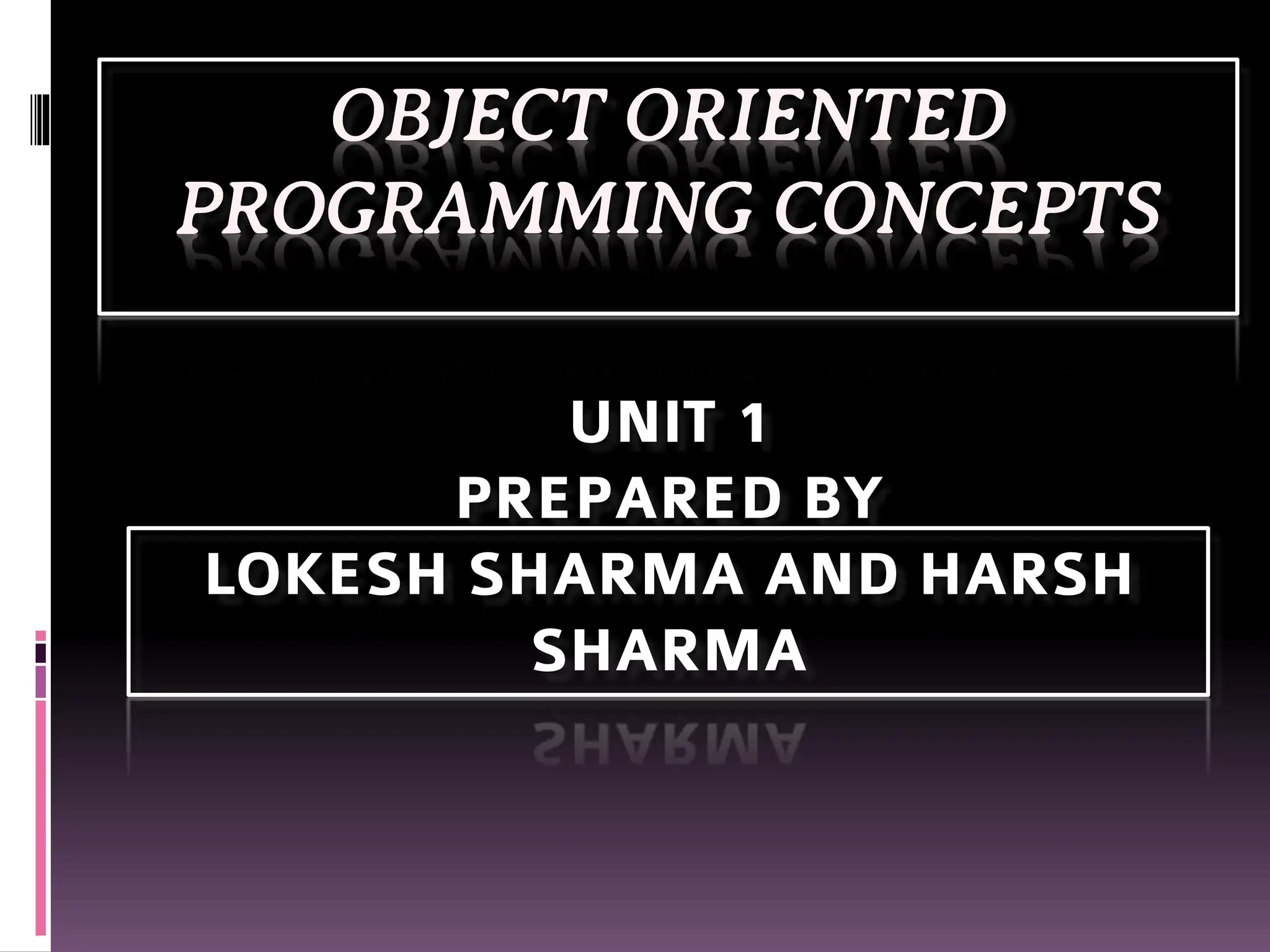 OBJECT ORIENTED PROGRAMMING CONCEPTS

UNIT 1
PREPARED BY
LOKESH SHARMA AND HARSH SHARMA